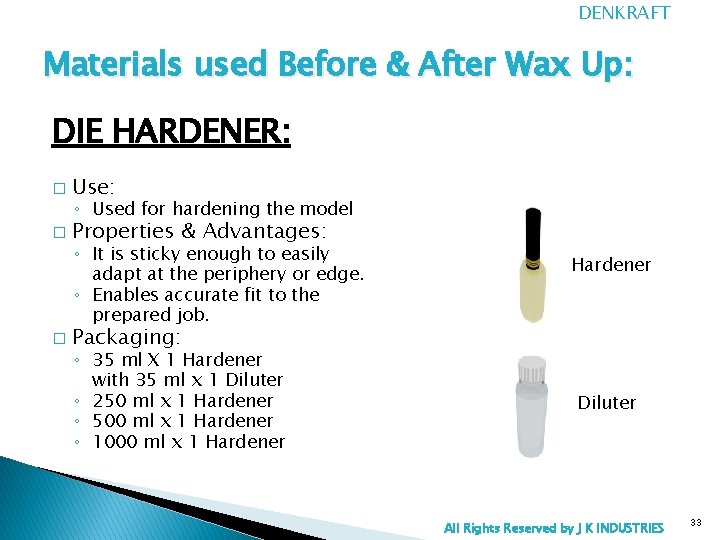 DENKRAFT

Materials used Before & After Wax Up:

DIE HARDENER:

□ Use:
◦ Used for hardening the model
□ Properties & Advantages:
◦ It is sticky enough to easily adapt at the periphery or edge.
◦ Enables accurate fit to the prepared job.
□ Packaging:
◦ 35 ml X 1 Hardener with 35 ml x 1 Diluter
◦ 250 ml x 1 Hardener
◦ 500 ml x 1 Hardener
◦ 1000 ml x 1 Hardener

Hardener

Diluter

All Rights Reserved by J K INDUSTRIES

33